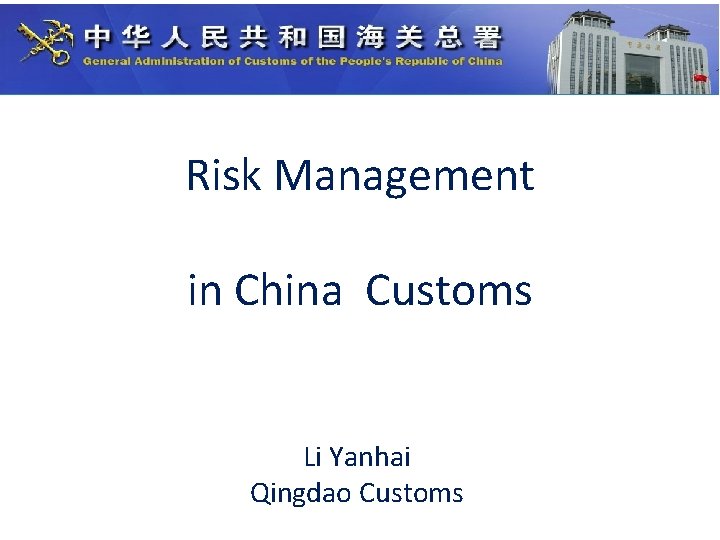 中华人民共和国海关总署
General Administration of Customs of the People's Republic of China

Risk Management

in China Customs

Li Yanhai
Qingdao Customs